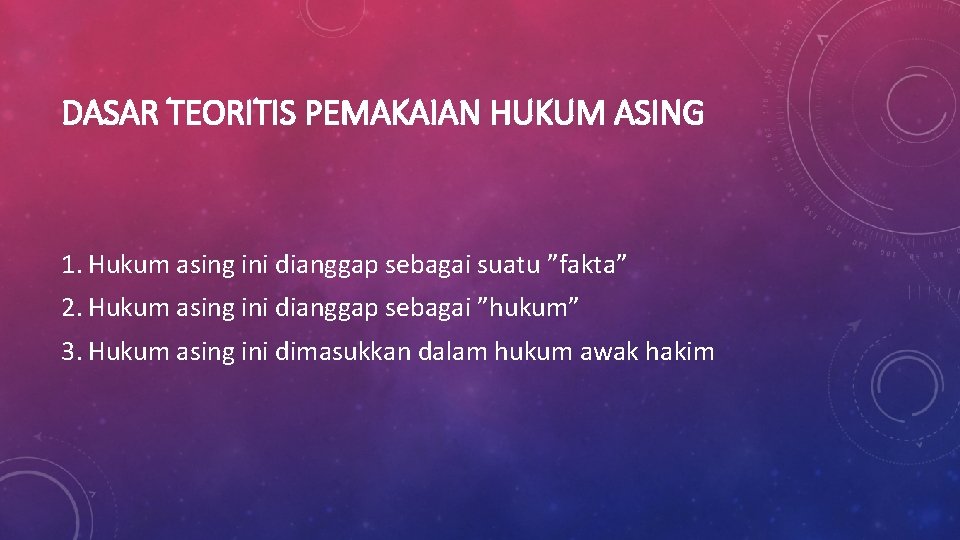 DASAR TEORITIS PEMAKAIAN HUKUM ASING

1. Hukum asing ini dianggap sebagai suatu ”fakta”
2. Hukum asing ini dianggap sebagai ”hukum”
3. Hukum asing ini dimasukkan dalam hukum awak hakim